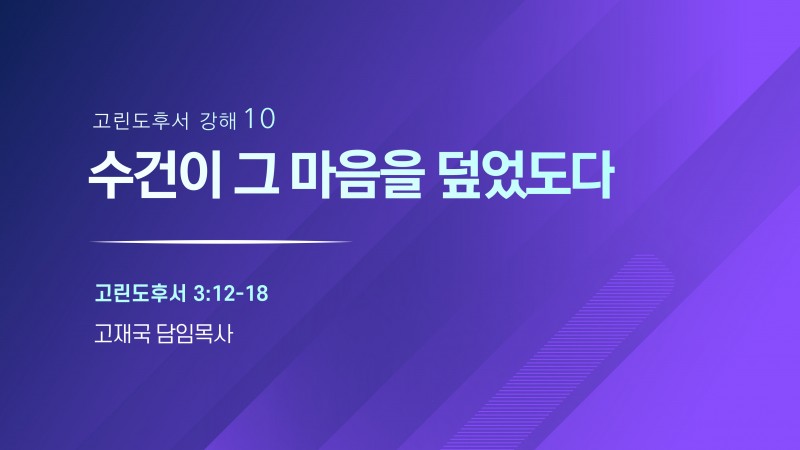 고린도후서 강해 10

수건이 그 마음을 덮었도다

고린도후서 3:12-18

고재국 담임목사